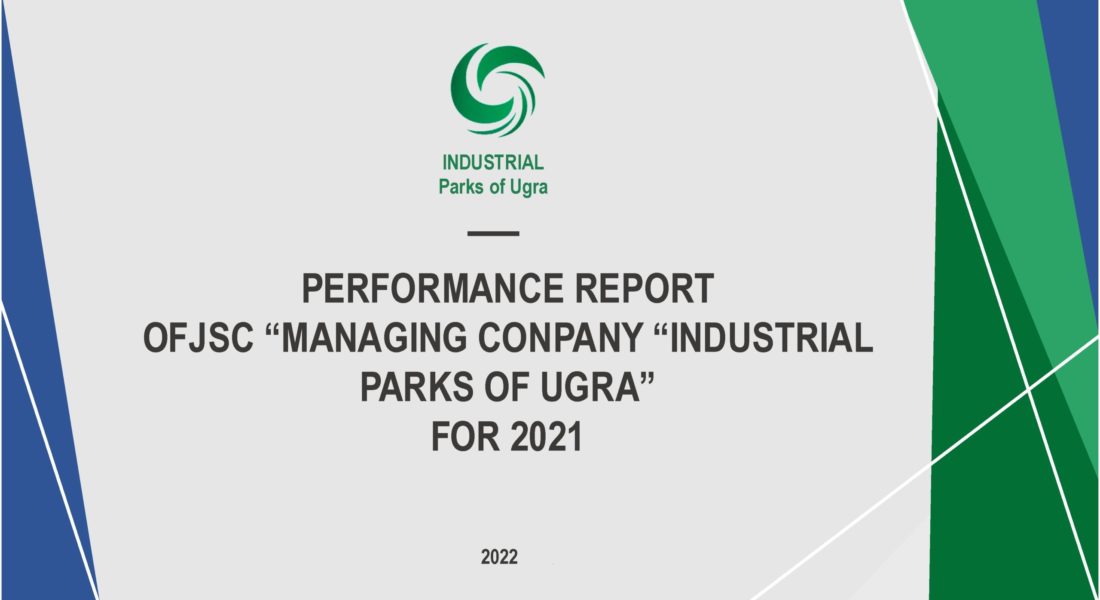 INDUSTRIAL
Parks of Ugra

PERFORMANCE REPORT
OFJSC “MANAGING CONPANY “INDUSTRIAL PARKS OF UGRA”
FOR 2021

2022